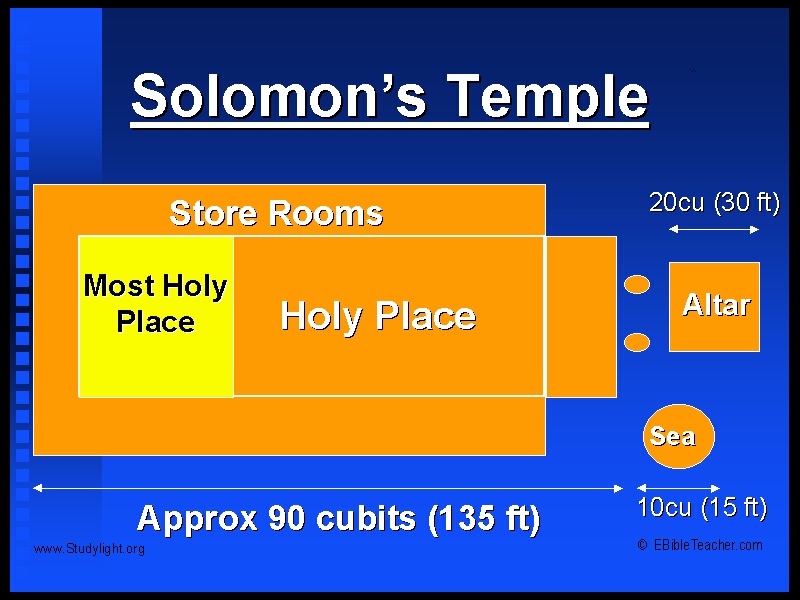 Solomon's Temple

Store Rooms

20cu (30 ft)

Most Holy Place

Holy Place

Altar

Sea

Approx 90 cubits (135 ft)

10cu (15 ft)

www.Studylight.org

© EBibleTeacher.com